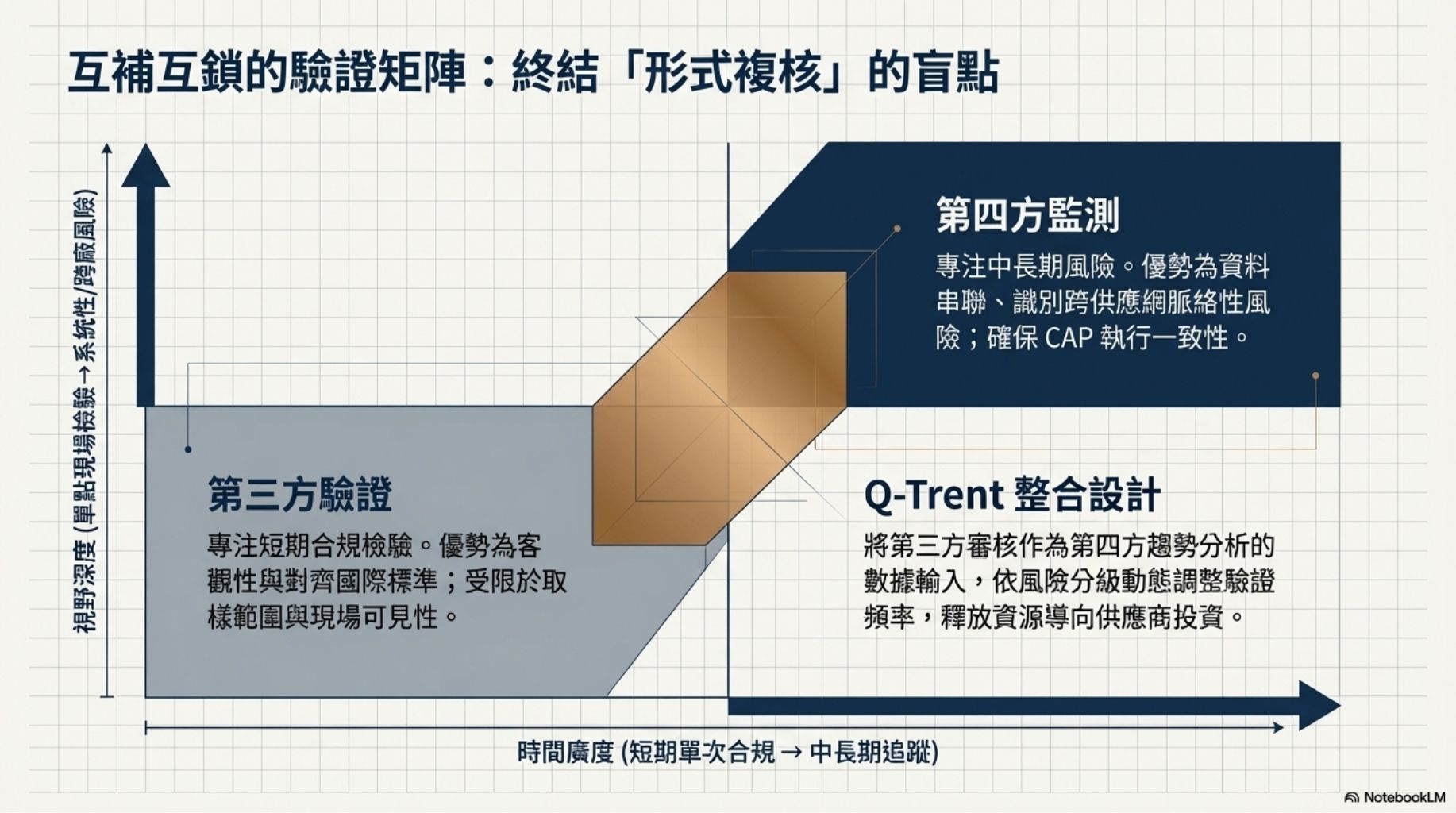 互補互鎖的驗證矩陣：終結「形式複核」的盲點

視野深度 (單點現場檢驗 → 系統性/跨廠風險)

第四方監測

專注中長期風險。優勢為資料串聯、識別跨供應網脈絡性風險；確保 CAP 執行一致性。

第三方驗證

專注短期合規檢驗。優勢為客觀性與對齊國際標準；受限於取樣範圍與現場可見性。

Q-Trent 整合設計

將第三方審核作為第四方趨勢分析的數據輸入，依風險分級動態調整驗證頻率，釋放資源導向供應商投資。

時間廣度 (短期單次合規 → 中長期追蹤)

NotebookLM